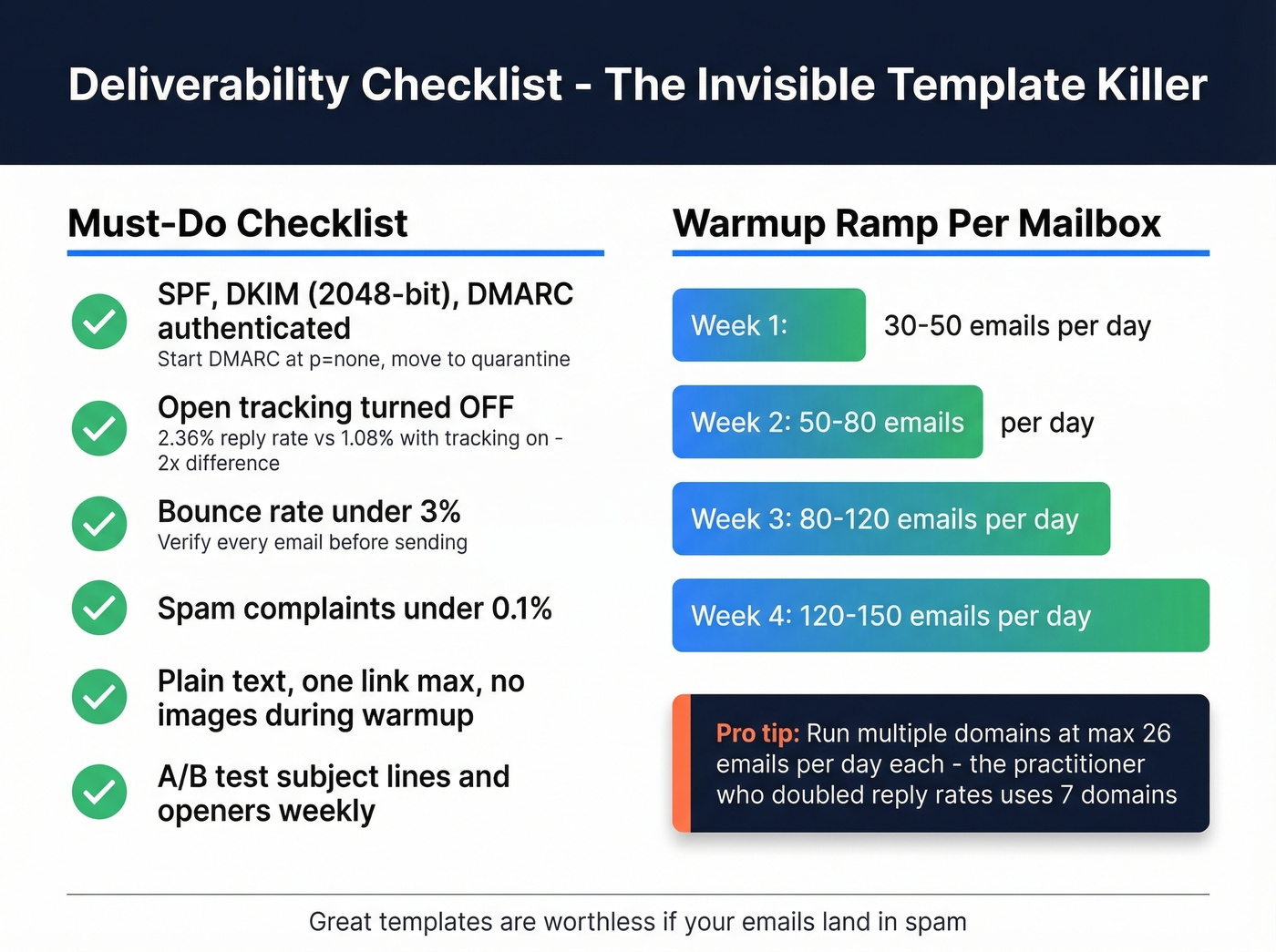 Deliverability Checklist - The Invisible Template Killer

Must-Do Checklist

SPF, DKIM (2048-bit), DMARC authenticated
Start DMARC at p=none, move to quarantine

Open tracking turned OFF
2.36% reply rate vs 1.08% with tracking on - 2x difference

Bounce rate under 3%
Verify every email before sending

Spam complaints under 0.1%

Plain text, one link max, no images during warmup

A/B test subject lines and openers weekly

Warmup Ramp Per Mailbox

Week 1: 30-50 emails per day

Week 2: 50-80 emails per day

Week 3: 80-120 emails per day

Week 4: 120-150 emails per day

Pro tip: Run multiple domains at max 26 emails per day each - the practitioner who doubled reply rates uses 7 domains

Great templates are worthless if your emails land in spam